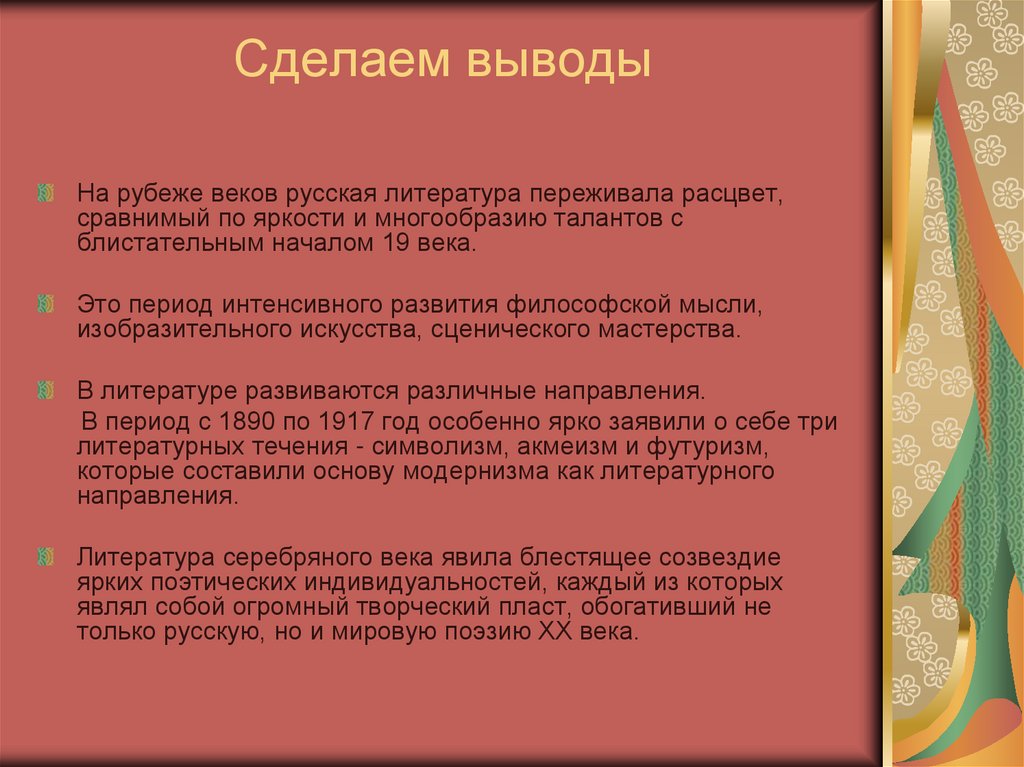 Сделаем выводы

На рубеже веков русская литература переживала расцвет, сравнимый по яркости и многообразию талантов с блистательным началом 19 века.

Это период интенсивного развития философской мысли, изобразительного искусства, сценического мастерства.

В литературе развиваются различные направления.
В период с 1890 по 1917 год особенно ярко заявили о себе три литературных течения - символизм, акмеизм и футуризм, которые составили основу модернизма как литературного направления.

Литература серебряного века явила блестящее созвездие ярких поэтических индивидуальностей, каждый из которых являл собой огромный творческий пласт, обогативший не только русскую, но и мировую поэзию XX века.